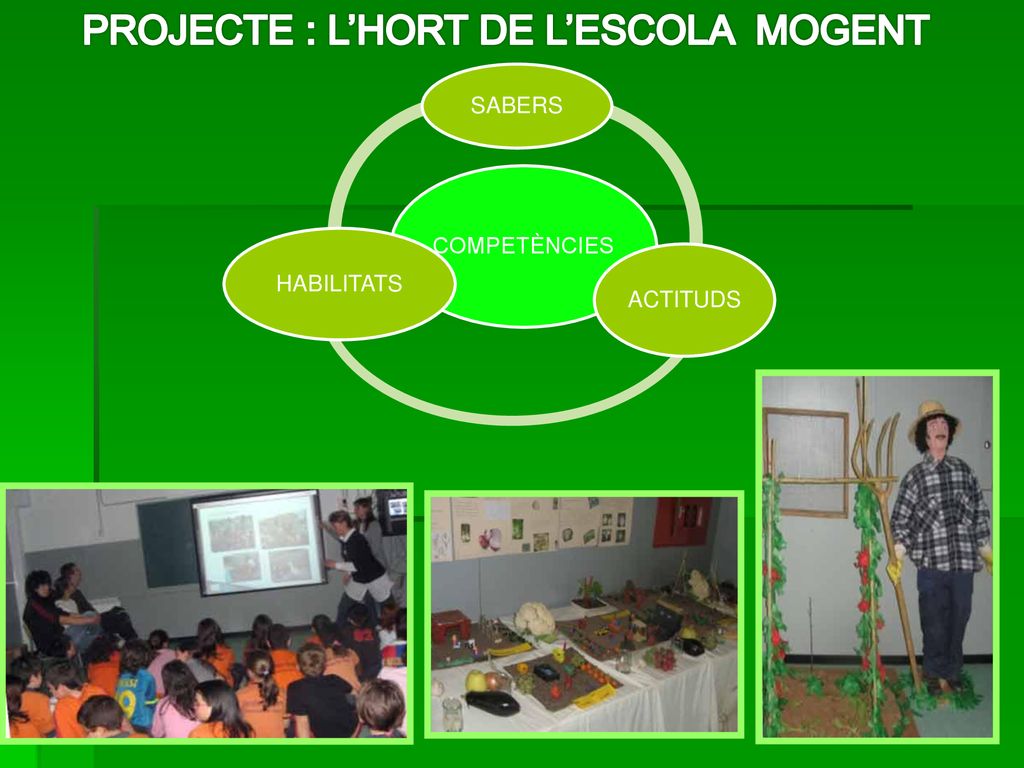 PROJECTE : L'HORT DE L'ESCOLA MOGENT

SABERS

COMPETÈNCIES

HABILITATS

ACTITUDS